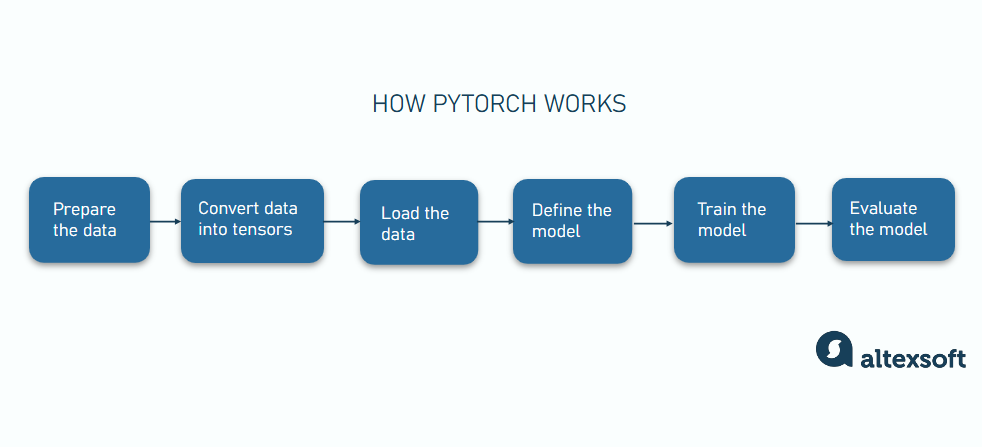 HOW PYTORCH WORKS

Prepare the data

Convert data into tensors

Load the data

Define the model

Train the model

Evaluate the model

altexsoft